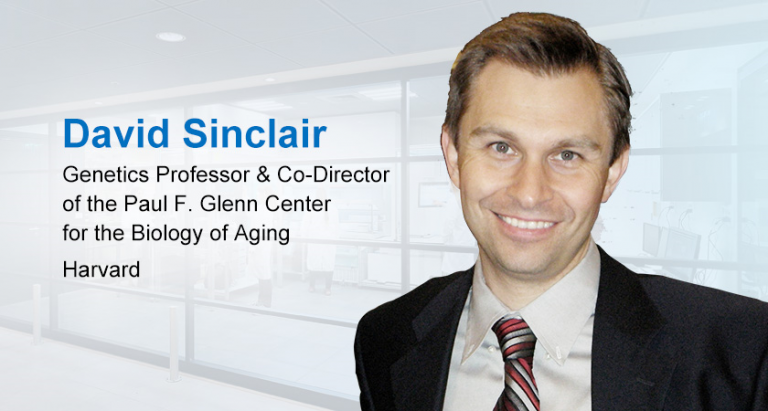 David Sinclair

Genetics Professor & Co-Director of the Paul F. Glenn Center for the Biology of Aging

Harvard